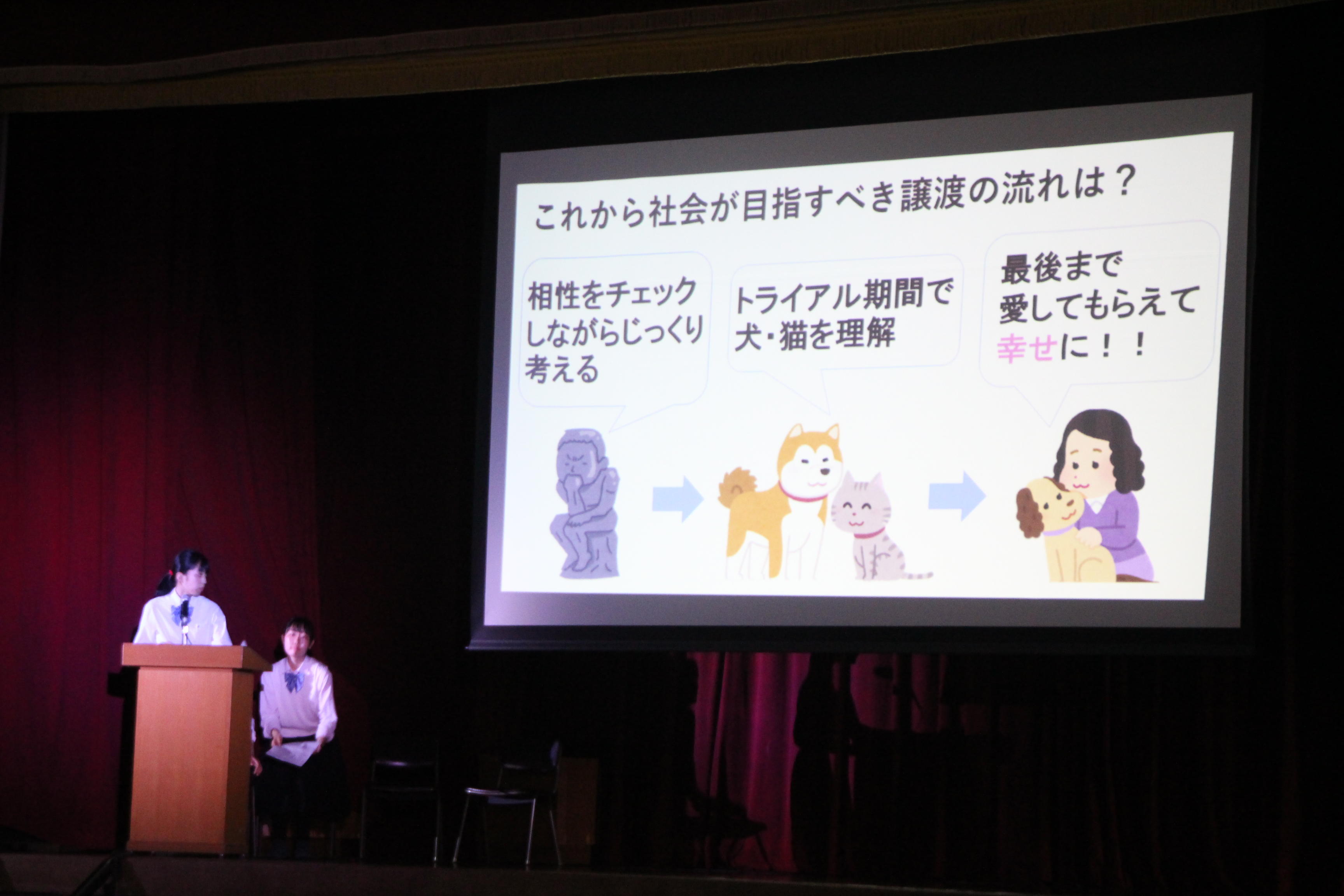 これから社会が目指すべき譲渡の流れは？

相性をチェックしながらじっくり考える

トライアル期間で犬・猫を理解

最後まで愛してもらえて幸せに！！